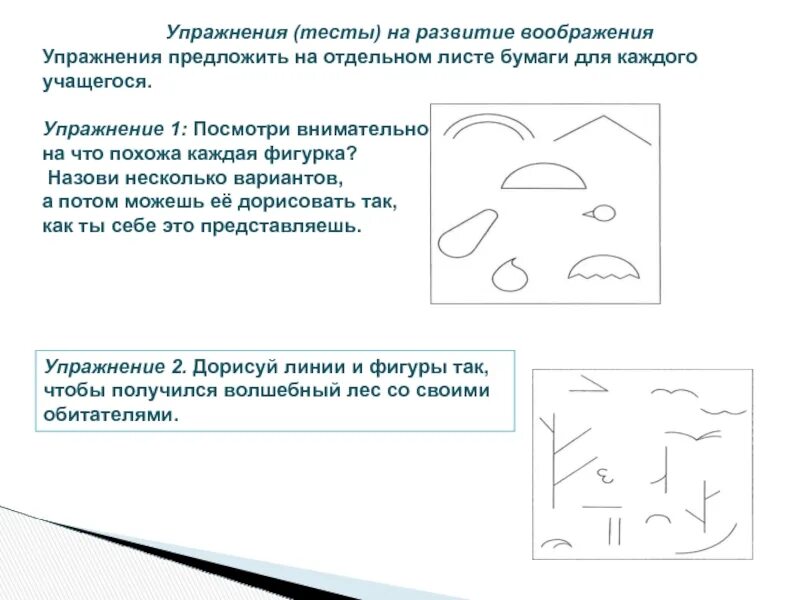 Упражнения (тесты) на развитие воображения
Упражнения предложить на отдельном листе бумаги для каждого учащегося.

Упражнение 1: Посмотри внимательно на что похожа каждая фигурка?
Назови несколько вариантов,
а потом можешь её дорисовать так,
как ты себе это представляешь.

Упражнение 2. Дорисуй линии и фигуры так, чтобы получился волшебный лес со своими обитателями.